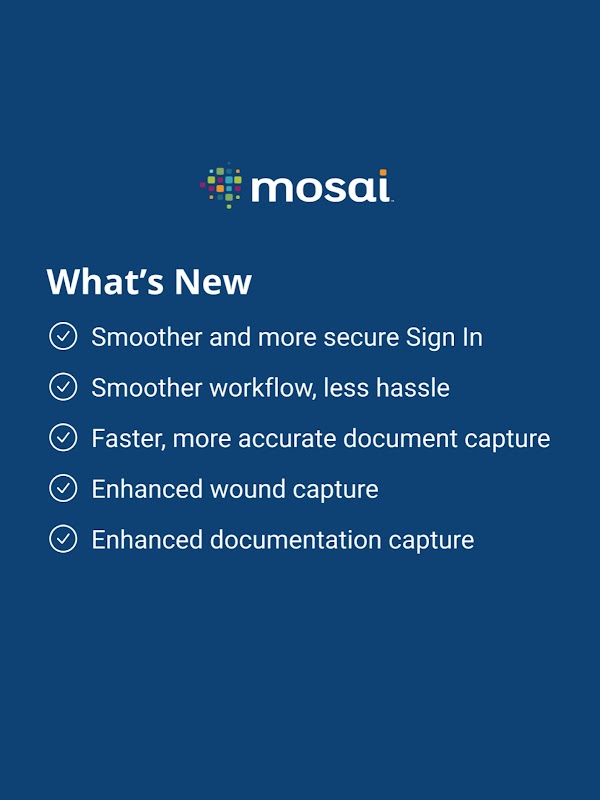 mosai

What's New

Smoother and more secure Sign In

Smoother workflow, less hassle

Faster, more accurate document capture

Enhanced wound capture

Enhanced documentation capture